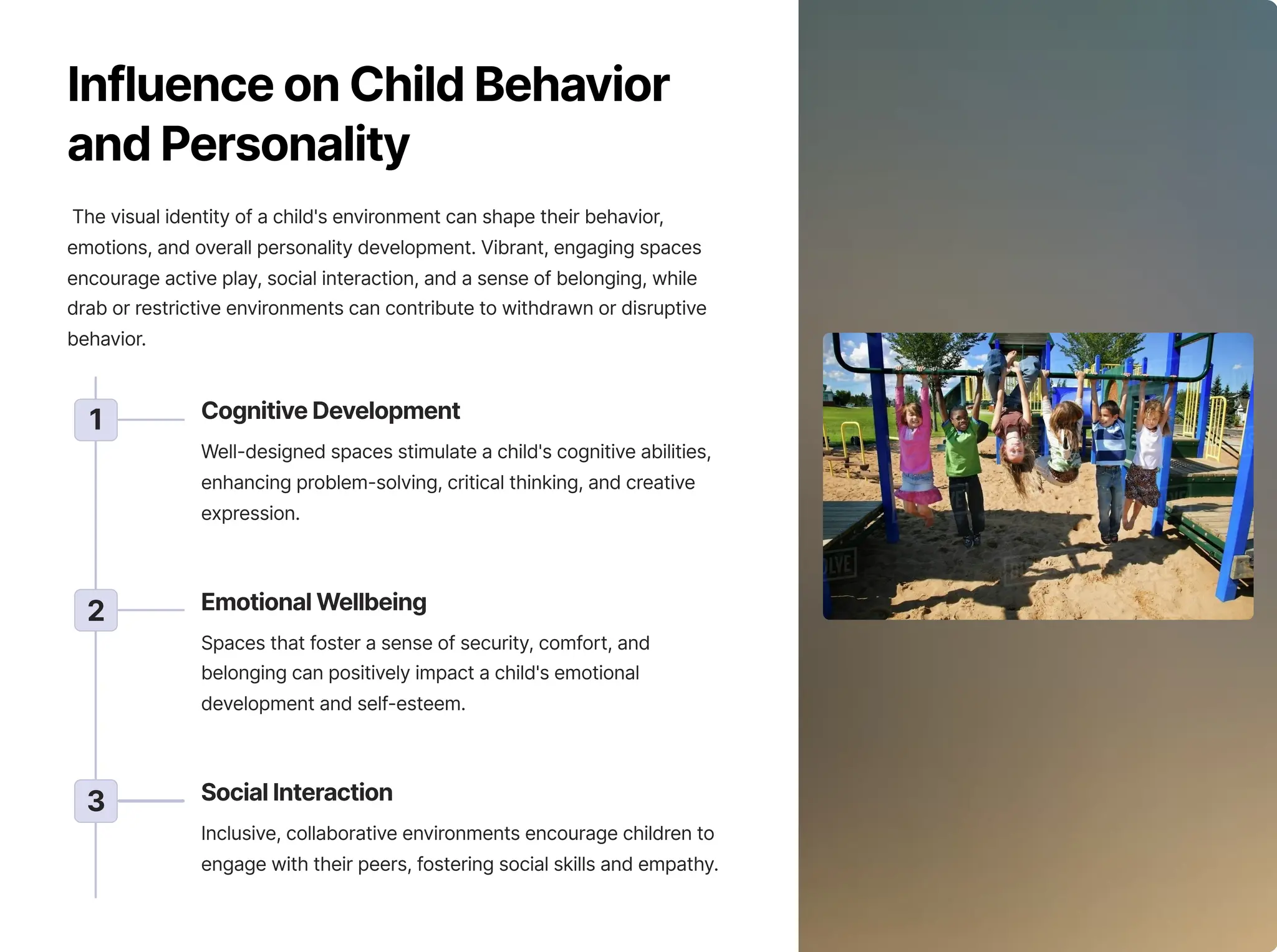 Influence on Child Behavior and Personality

The visual identity of a child's environment can shape their behavior, emotions, and overall personality development. Vibrant, engaging spaces encourage active play, social interaction, and a sense of belonging, while drab or restrictive environments can contribute to withdrawn or disruptive behavior.

1

Cognitive Development

Well-designed spaces stimulate a child's cognitive abilities, enhancing problem-solving, critical thinking, and creative expression.

2

Emotional Wellbeing

Spaces that foster a sense of security, comfort, and belonging can positively impact a child's emotional development and self-esteem.

3

Social Interaction

Inclusive, collaborative environments encourage children to engage with their peers, fostering social skills and empathy.